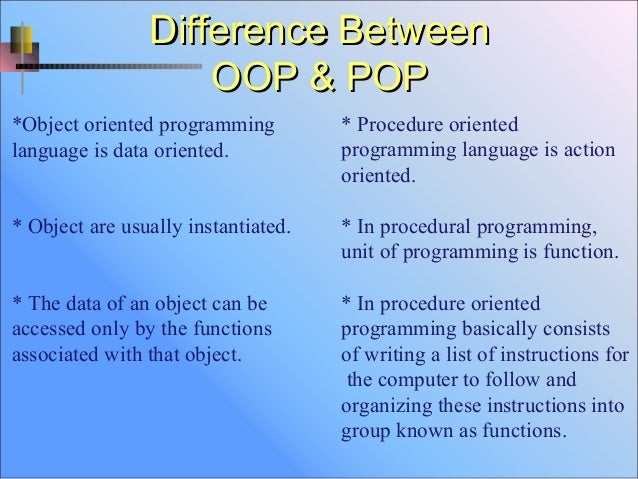 Difference Between
OOP & POP

*Object oriented programming language is data oriented.

* Object are usually instantiated.

* The data of an object can be accessed only by the functions associated with that object.

* Procedure oriented programming language is action oriented.

* In procedural programming, unit of programming is function.

* In procedure oriented programming basically consists of writing a list of instructions for the computer to follow and organizing these instructions into group known as functions.